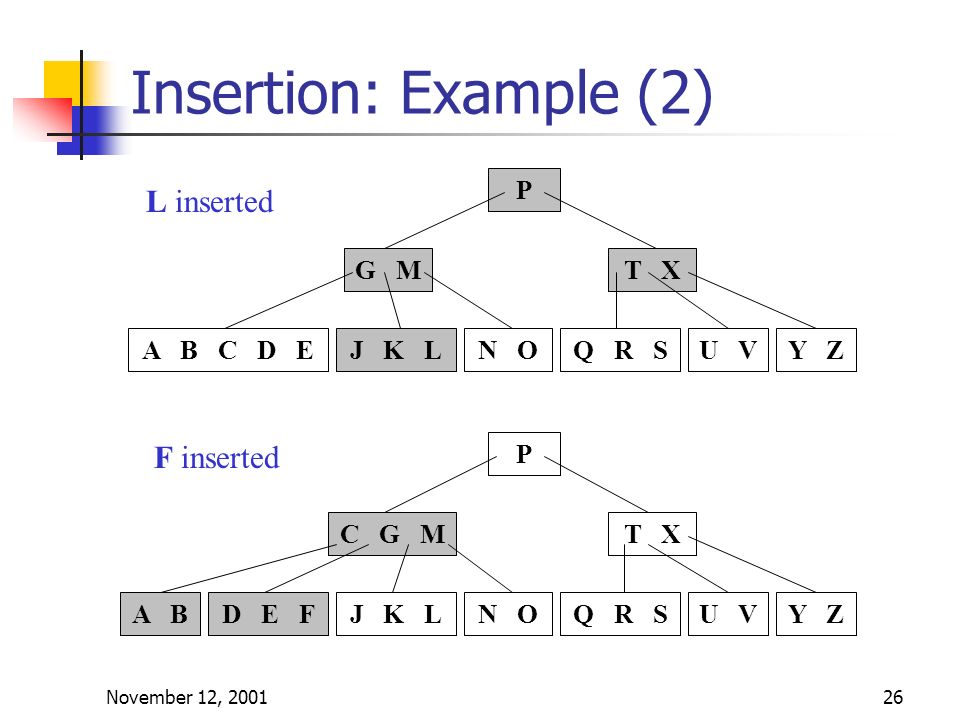 Insertion: Example (2)

L inserted

P

G M

T X

A B C D E

J K L

N O

Q R S

U V

Y Z

F inserted

P

C G M

T X

A B

D E F

J K L

N O

Q R S

U V

Y Z

November 12, 2001

26